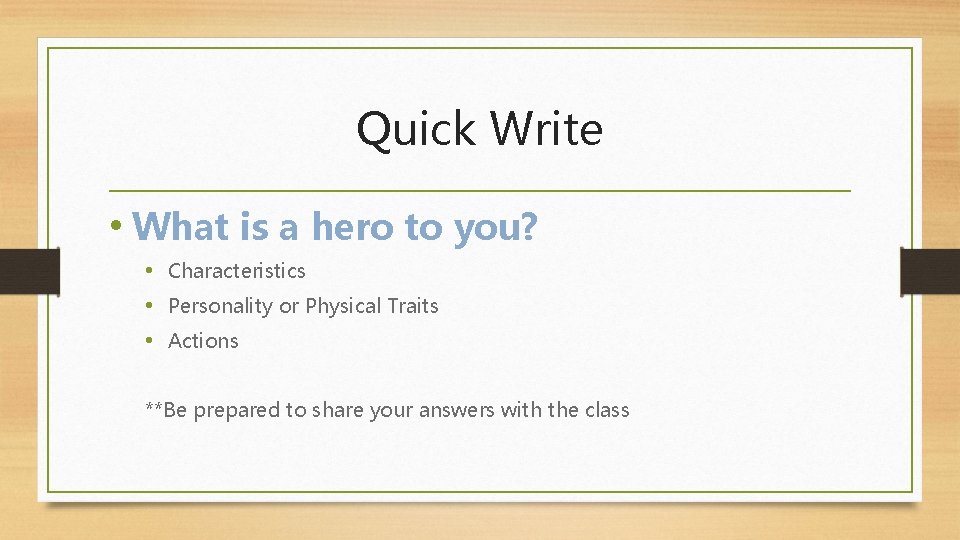 Quick Write

• What is a hero to you?
  • Characteristics
  • Personality or Physical Traits
  • Actions

**Be prepared to share your answers with the class